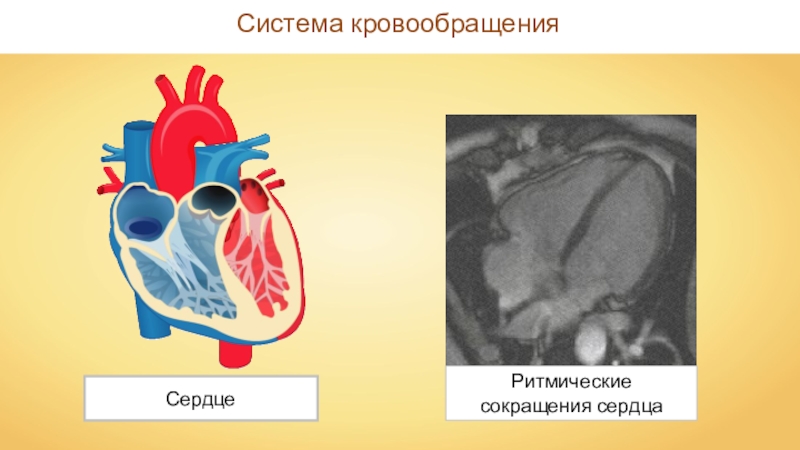 Система кровообращения

Сердце

Ритмические сокращения сердца